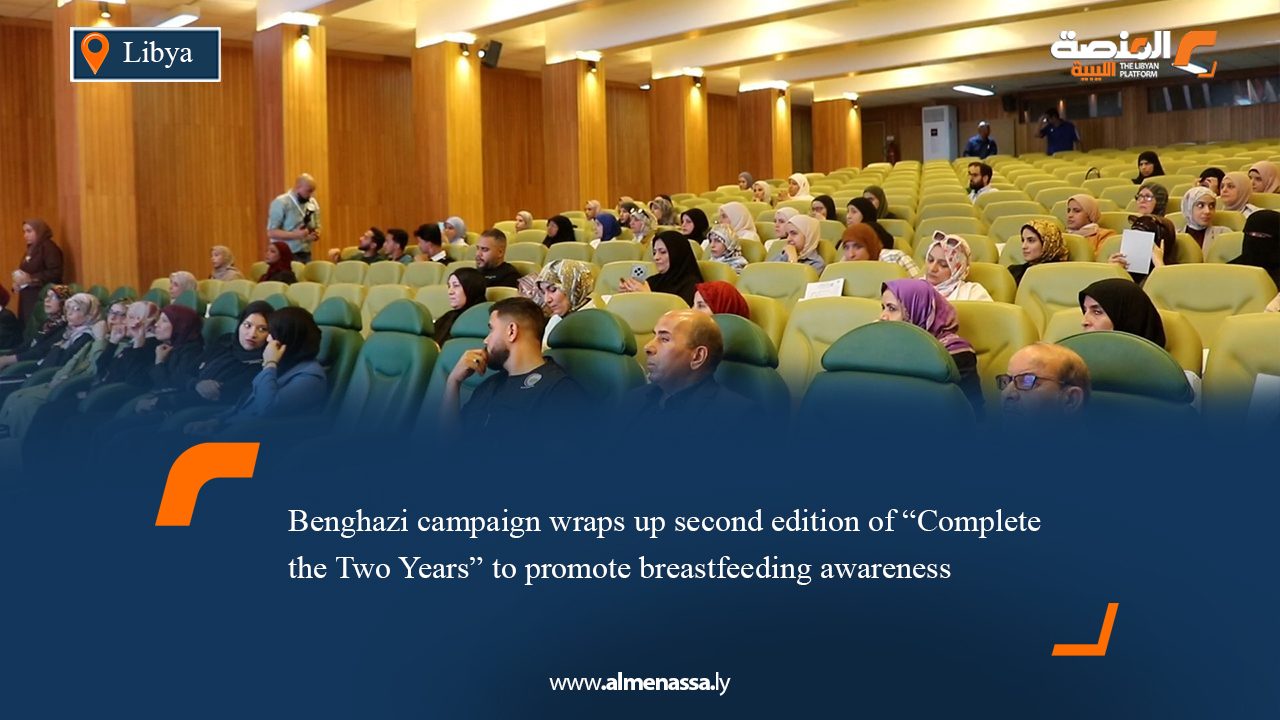 Libya

المنصة الليبية
THE LIBYAN PLATFORM

Benghazi campaign wraps up second edition of “Complete the Two Years” to promote breastfeeding awareness

www.almenassa.ly